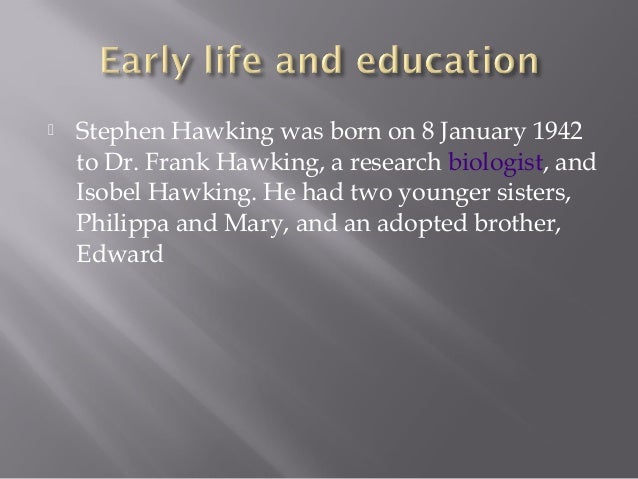 Early life and education

Stephen Hawking was born on 8 January 1942 to Dr. Frank Hawking, a research biologist, and Isobel Hawking. He had two younger sisters, Philippa and Mary, and an adopted brother, Edward